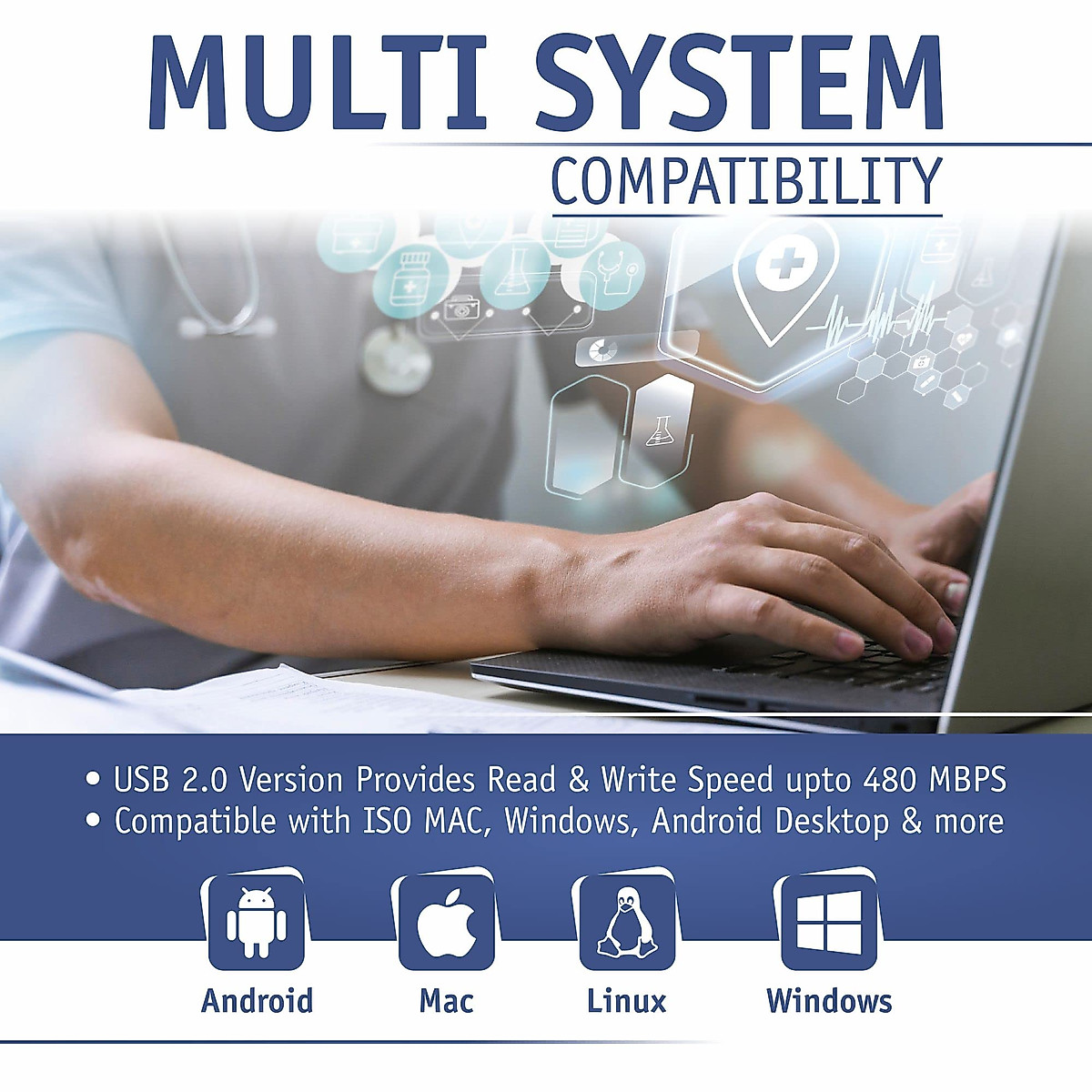 MULTI SYSTEM
COMPATIBILITY

• USB 2.0 Version Provides Read & Write Speed upto 480 MBPS
• Compatible with ISO MAC, Windows, Android Desktop & more

Android Mac Linux Windows